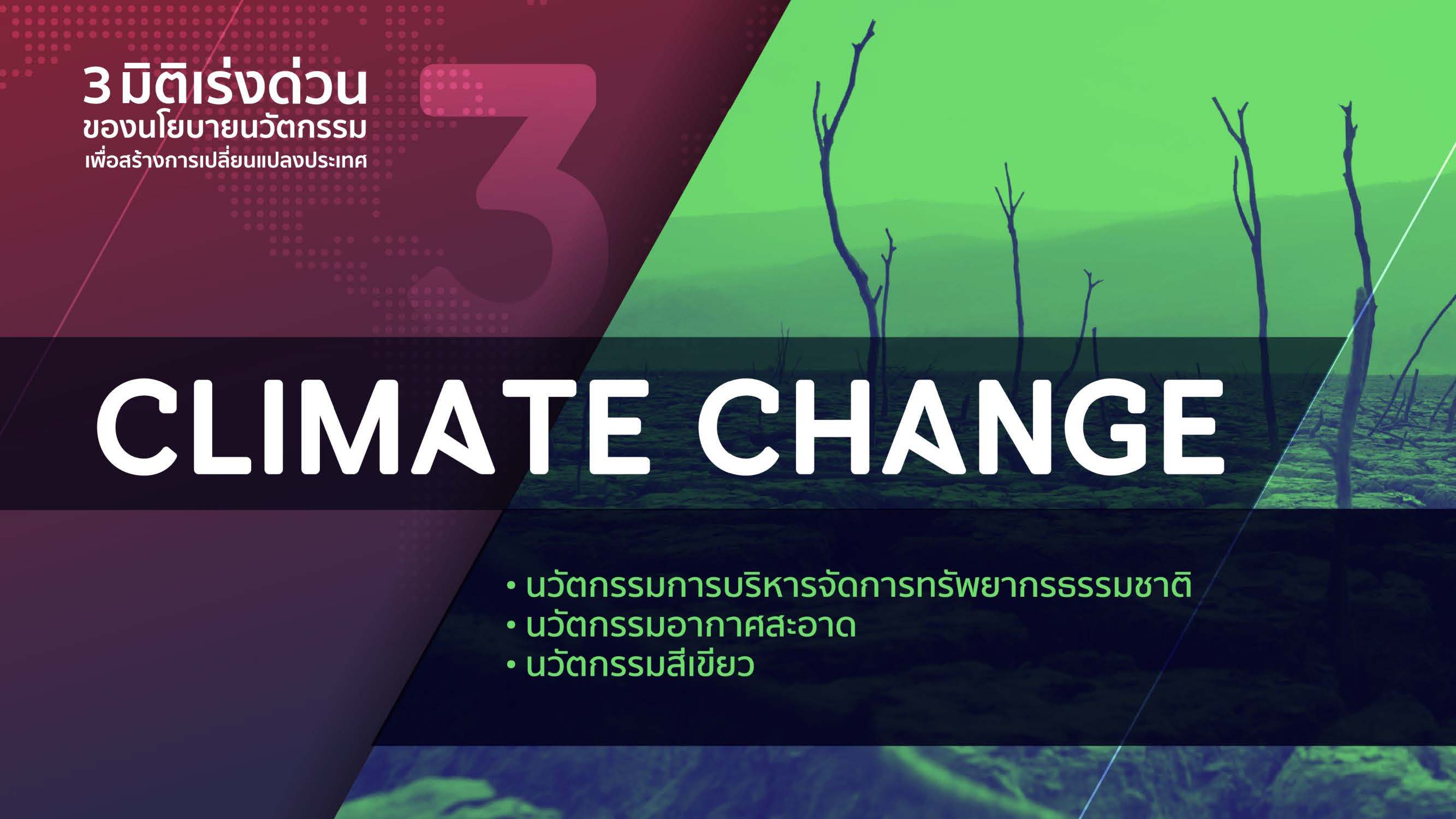 3 มิติเร่งด่วน
ของนโยบายนวัตกรรม
เพื่อสร้างการเปลี่ยนแปลงประเทศ

3

CLIMATE CHANGE

• นวัตกรรมการบริหารจัดการทรัพยากรธรรมชาติ
• นวัตกรรมอากาศสะอาด
• นวัตกรรมสีเขียว